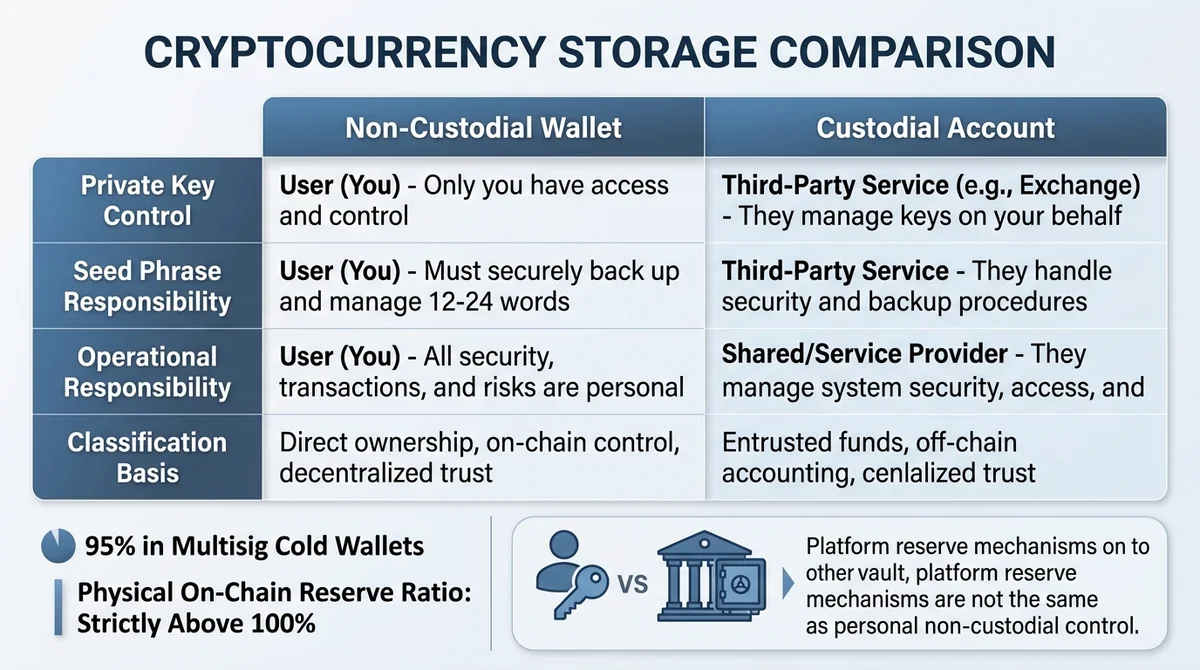 CRYPTOCURRENCY STORAGE COMPARISON

| | Non-Custodial Wallet | Custodial Account |
|---|---|---|
| Private Key Control | **User (You)** - Only you have access and control | **Third-Party Service (e.g., Exchange)** - They manage keys on your behalf |
| Seed Phrase Responsibility | **User (You)** - Must securely back up and manage 12-24 words | **Third-Party Service** - They handle security and backup procedures |
| Operational Responsibility | **User (You)** - All security, transactions, and risks are personal | **Shared/Service Provider** - They manage system security, access, and |
| Classification Basis | Direct ownership, on-chain control, decentralized trust | Entrusted funds, off-chain accounting, cenlalized trust |

95% in Multisig Cold Wallets

Physical On-Chain Reserve Ratio: Strictly Above 100%

VS

Platform reserve mechanisms on to other vault, platform reserve mechanisms are not the same as personal non-custodial control.